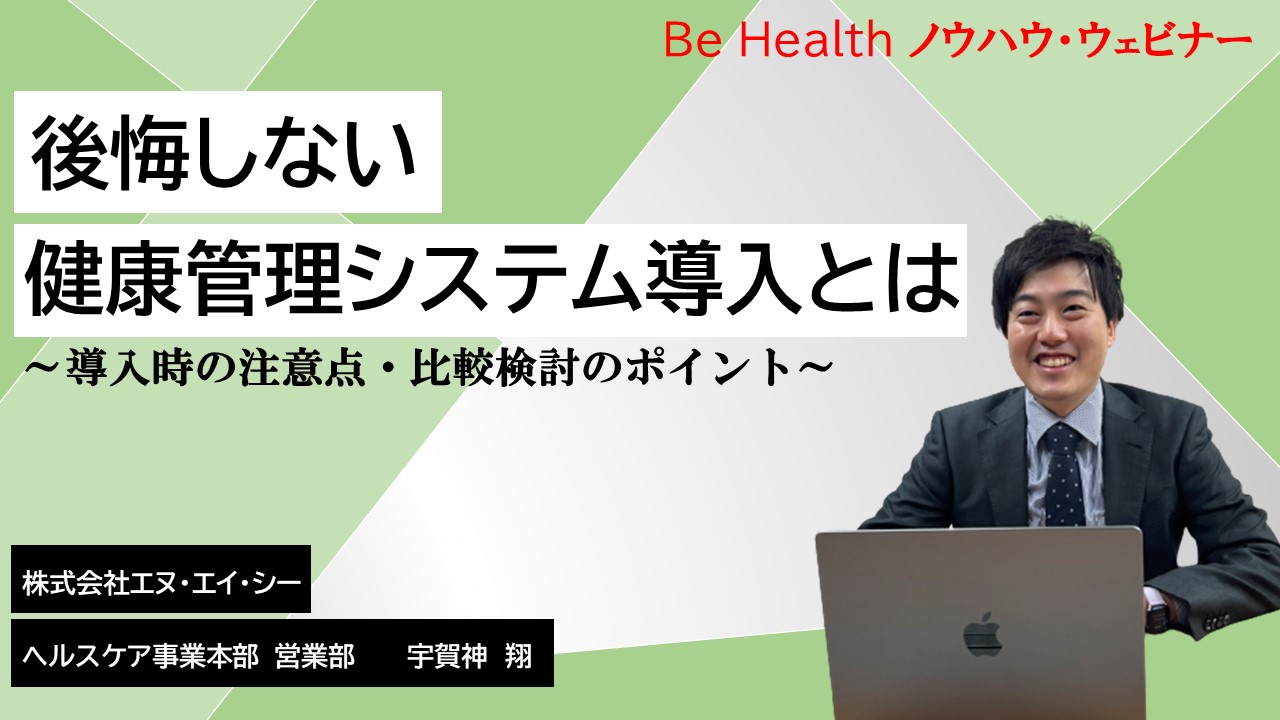 Be Health ノウハウ・ウェビナー

後悔しない

健康管理システム導入とは

～導入時の注意点・比較検討のポイント～

株式会社エヌ・エイ・シー

ヘルスケア事業本部 営業部 宇賀神 翔